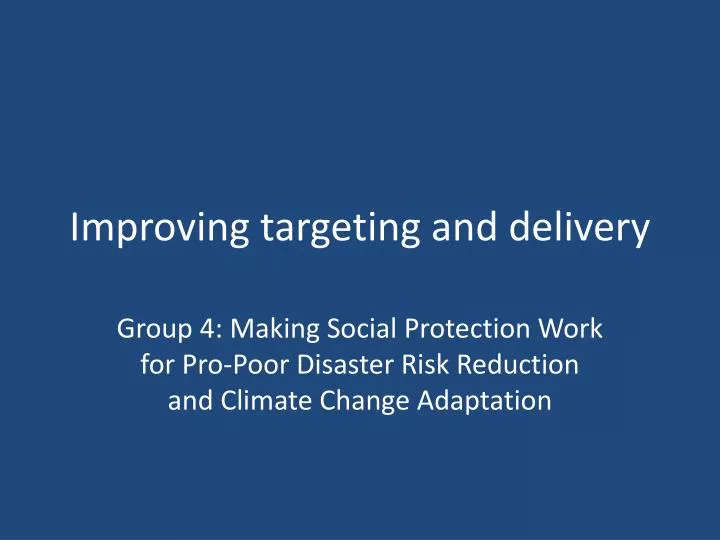 Improving targeting and delivery

Group 4: Making Social Protection Work for Pro-Poor Disaster Risk Reduction and Climate Change Adaptation